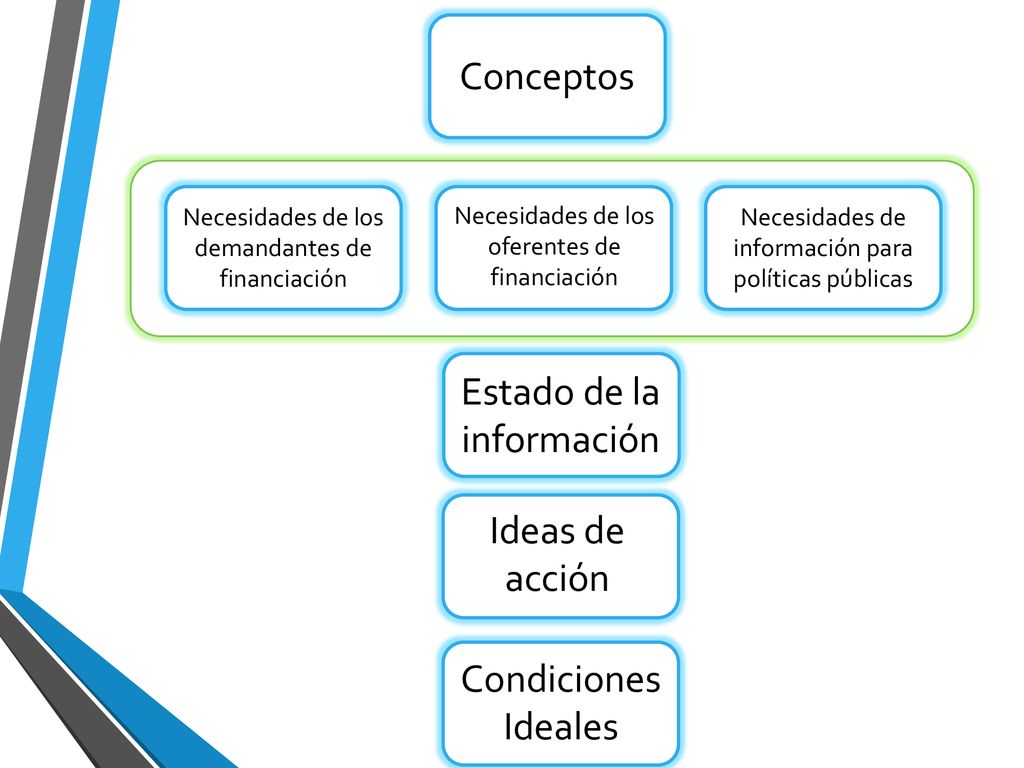 Conceptos

Necesidades de los demandantes de financiación

Necesidades de los oferentes de financiación

Necesidades de información para políticas públicas

Estado de la información

Ideas de acción

Condiciones Ideales